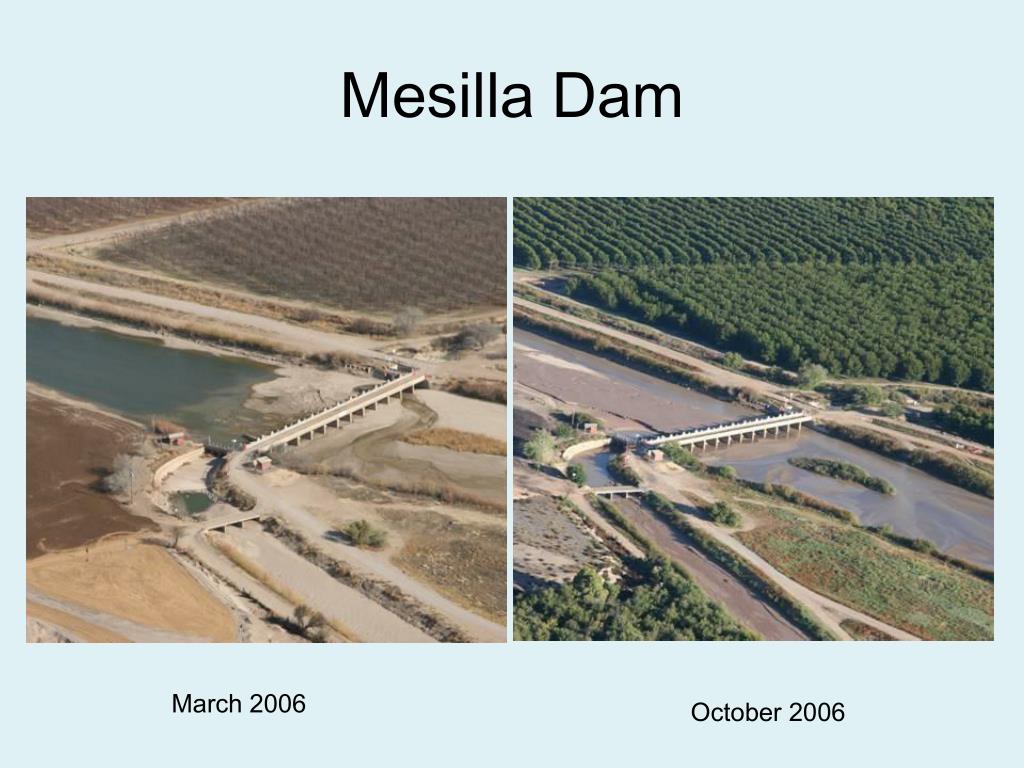 Mesilla Dam

March 2006

October 2006